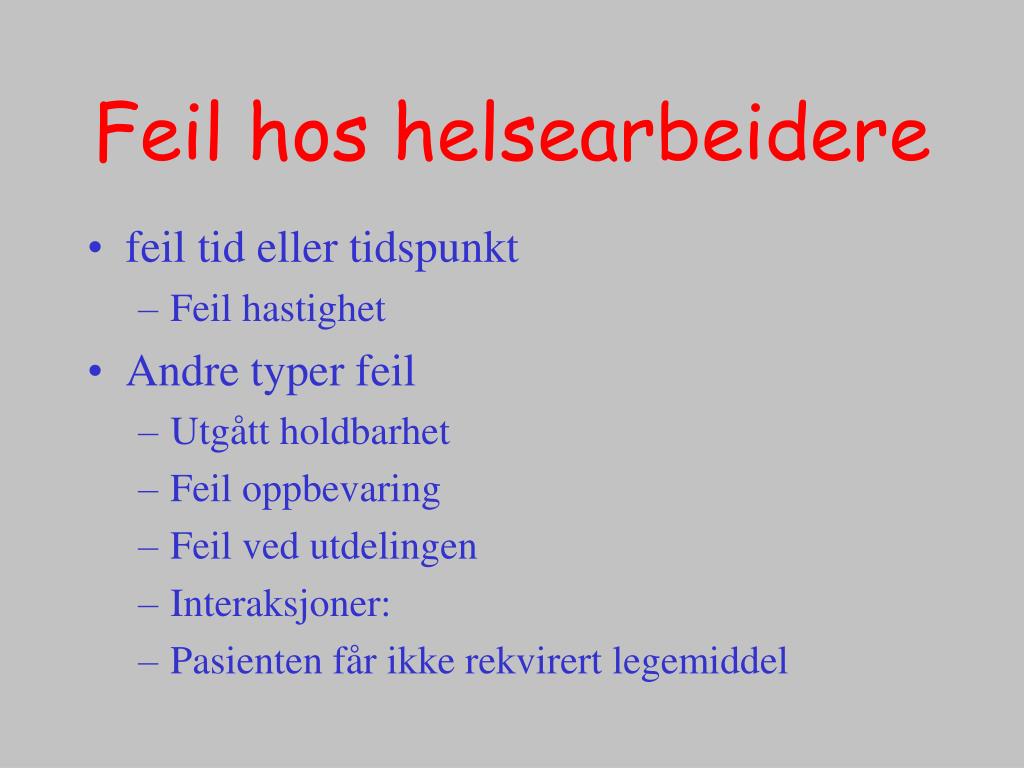 Feil hos helsearbeidere

• feil tid eller tidspunkt
– Feil hastighet
• Andre typer feil
– Utgått holdbarhet
– Feil oppbevaring
– Feil ved utdelingen
– Interaksjoner:
– Pasienten får ikke rekvirert legemiddel